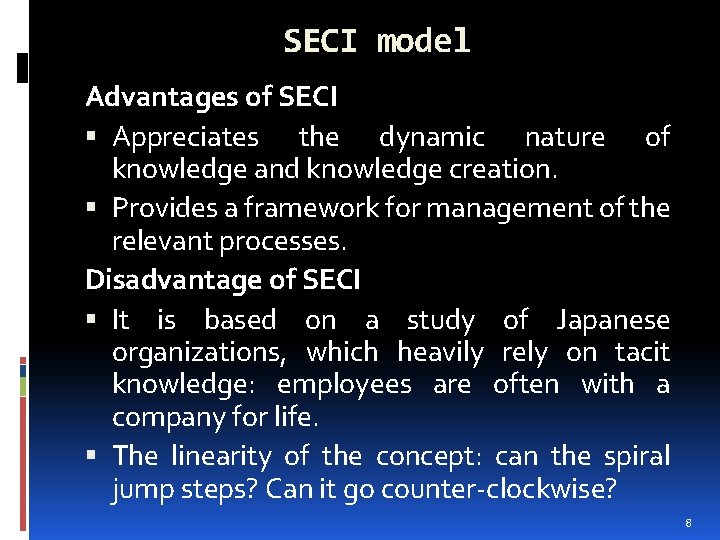 SECI model

Advantages of SECI

▪ Appreciates the dynamic nature of knowledge and knowledge creation.

▪ Provides a framework for management of the relevant processes.

Disadvantage of SECI

▪ It is based on a study of Japanese organizations, which heavily rely on tacit knowledge: employees are often with a company for life.

▪ The linearity of the concept: can the spiral jump steps? Can it go counter-clockwise?

8